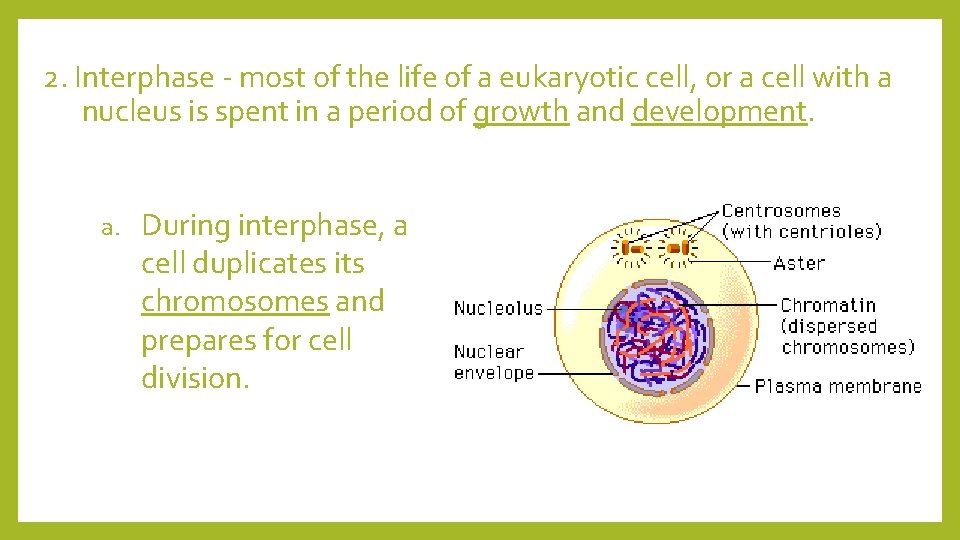 2. Interphase - most of the life of a eukaryotic cell, or a cell with a nucleus is spent in a period of growth and development.

a. During interphase, a cell duplicates its chromosomes and prepares for cell division.

Centrosomes (with centrioles)
Aster
Nucleolus
Chromatin (dispersed chromosomes)
Nuclear envelope
Plasma membrane